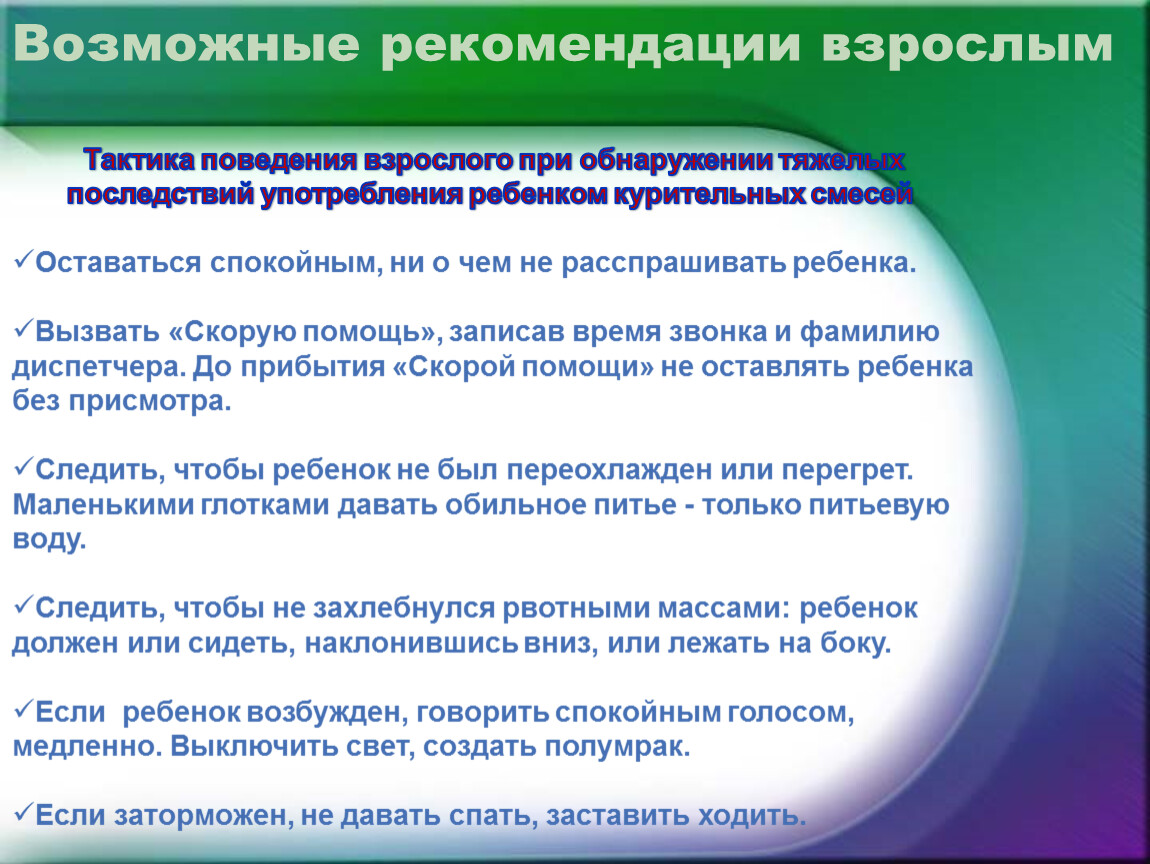 Возможные рекомендации взрослым

Тактика поведения взрослого при обнаружении тяжелых последствий употребления ребенком курительных смесей

✓Оставаться спокойным, ни о чем не расспрашивать ребенка.

✓Вызвать «Скорую помощь», записав время звонка и фамилию диспетчера. До прибытия «Скорой помощи» не оставлять ребенка без присмотра.

✓Следить, чтобы ребенок не был переохлажден или перегрет. Маленькими глотками давать обильное питье - только питьевую воду.

✓Следить, чтобы не захлебнулся рвотными массами: ребенок должен или сидеть, наклонившись вниз, или лежать на боку.

✓Если ребенок возбужден, говорить спокойным голосом, медленно. Выключить свет, создать полумрак.

✓Если заторможен, не давать спать, заставить ходить.